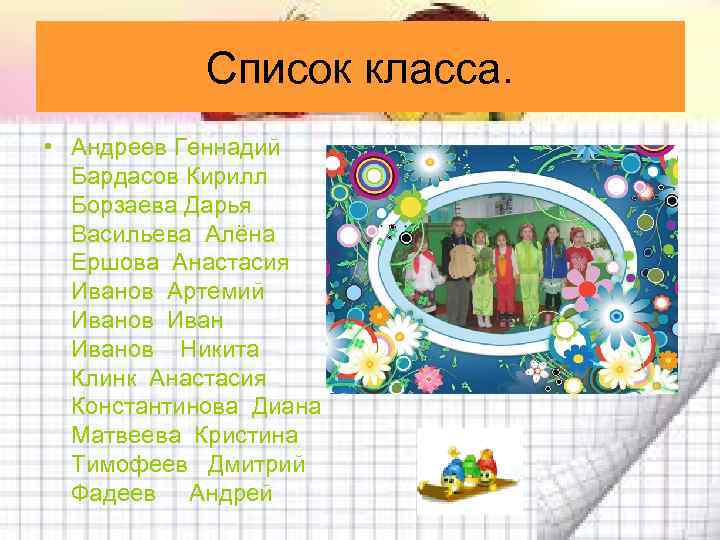 Список класса.

• Андреев Геннадий
Бардасов Кирилл
Борзаева Дарья
Васильева Алёна
Ершова Анастасия
Иванов Артемий
Иванов Иван
Иванов Никита
Клинк Анастасия
Константинова Диана
Матвеева Кристина
Тимофеев Дмитрий
Фадеев Андрей